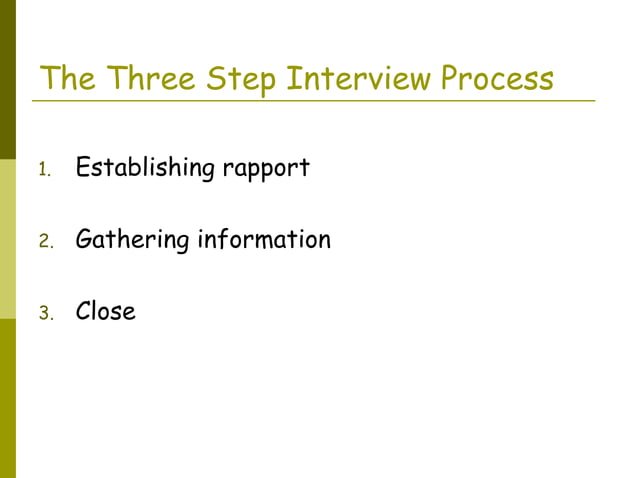 The Three Step Interview Process

1. Establishing rapport

2. Gathering information

3. Close